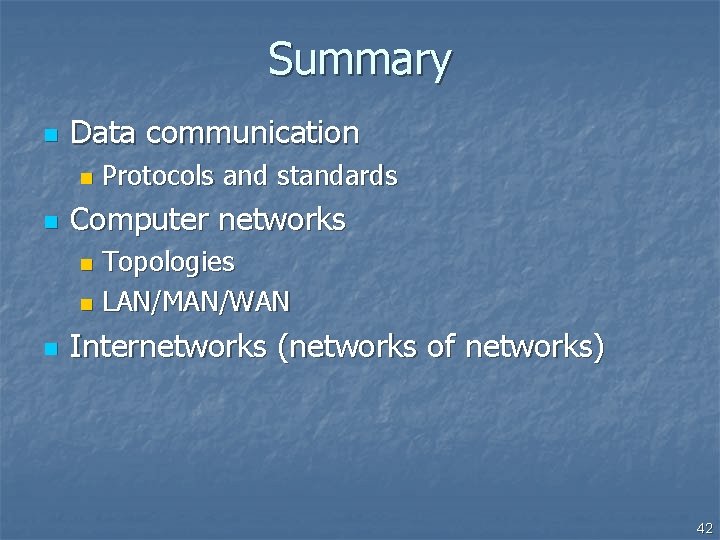 Summary

- Data communication
  - Protocols and standards
- Computer networks
  - Topologies
  - LAN/MAN/WAN
- Internetworks (networks of networks)

42